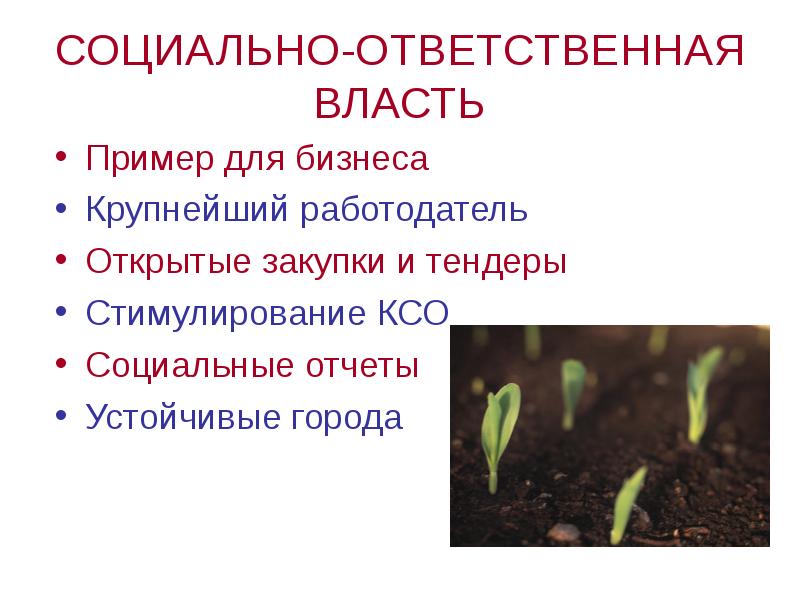 СОЦИАЛЬНО-ОТВЕТСТВЕННАЯ ВЛАСТЬ

• Пример для бизнеса
• Крупнейший работодатель
• Открытые закупки и тендеры
• Стимулирование КСО
• Социальные отчеты
• Устойчивые города